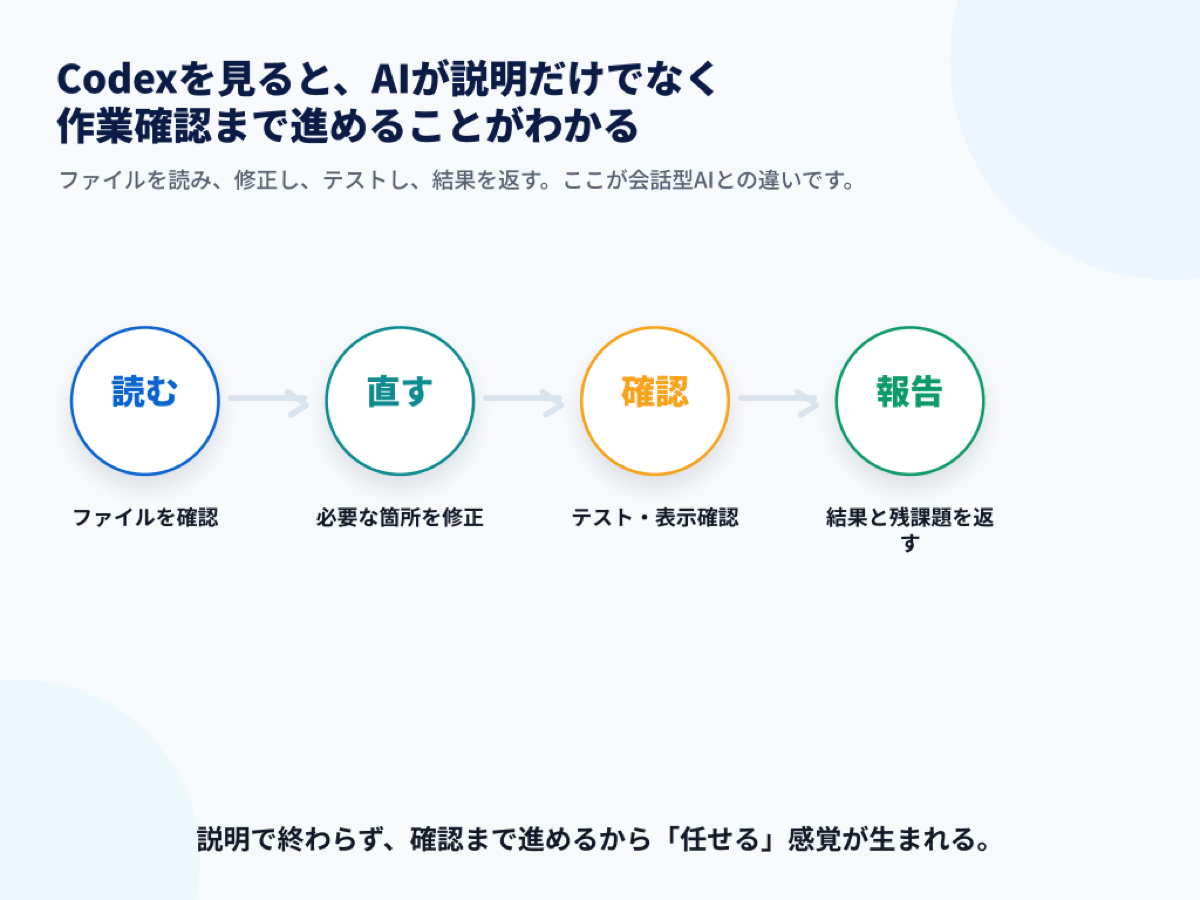 Codexを見ると、AIが説明だけでなく作業確認まで進めることがわかる

ファイルを読み、修正し、テストし、結果を返す。ここが会話型AIとの違いです。

読む

ファイルを確認

直す

必要な箇所を修正

確認

テスト・表示確認

報告

結果と残課題を返す

説明で終わらず、確認まで進めるから「任せる」感覚が生まれる。